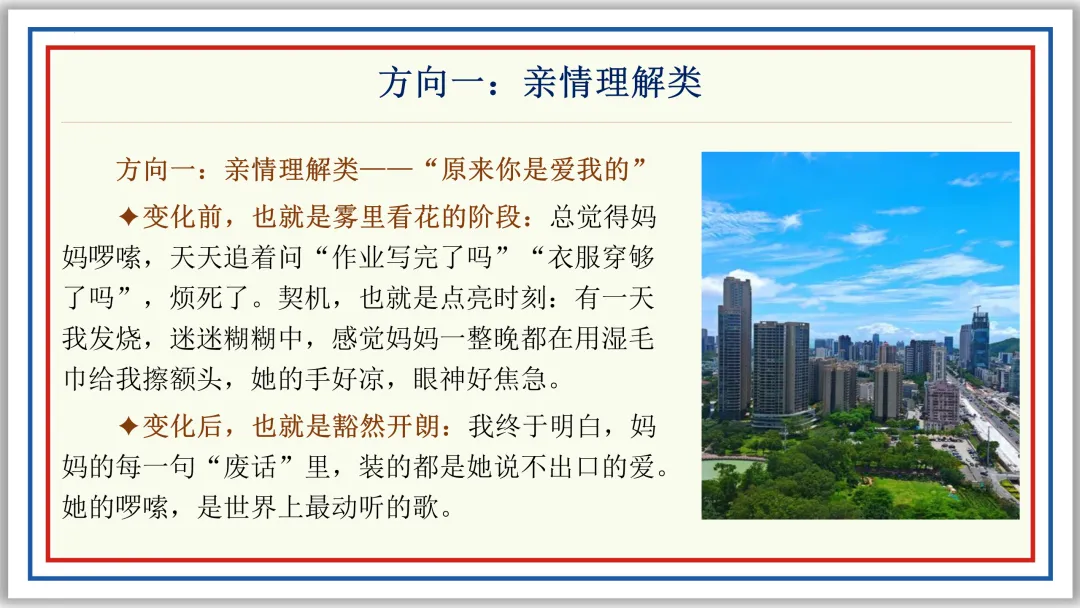 方向一：亲情理解类

方向一：亲情理解类——“原来你是爱我的”

✦变化前，也就是雾里看花的阶段：总觉得妈妈啰嗦，天天追着问“作业写完了吗”“衣服穿够了吗”，烦死了。契机，也就是点亮时刻：有一天我发烧，迷迷糊糊中，感觉妈妈一整晚都在用湿毛巾给我擦额头，她的手好凉，眼神好焦急。

✦变化后，也就是豁然开朗：我终于明白，妈妈的每一句“废话”里，装的都是她说不出口的爱。她的啰嗦，是世界上最动听的歌。